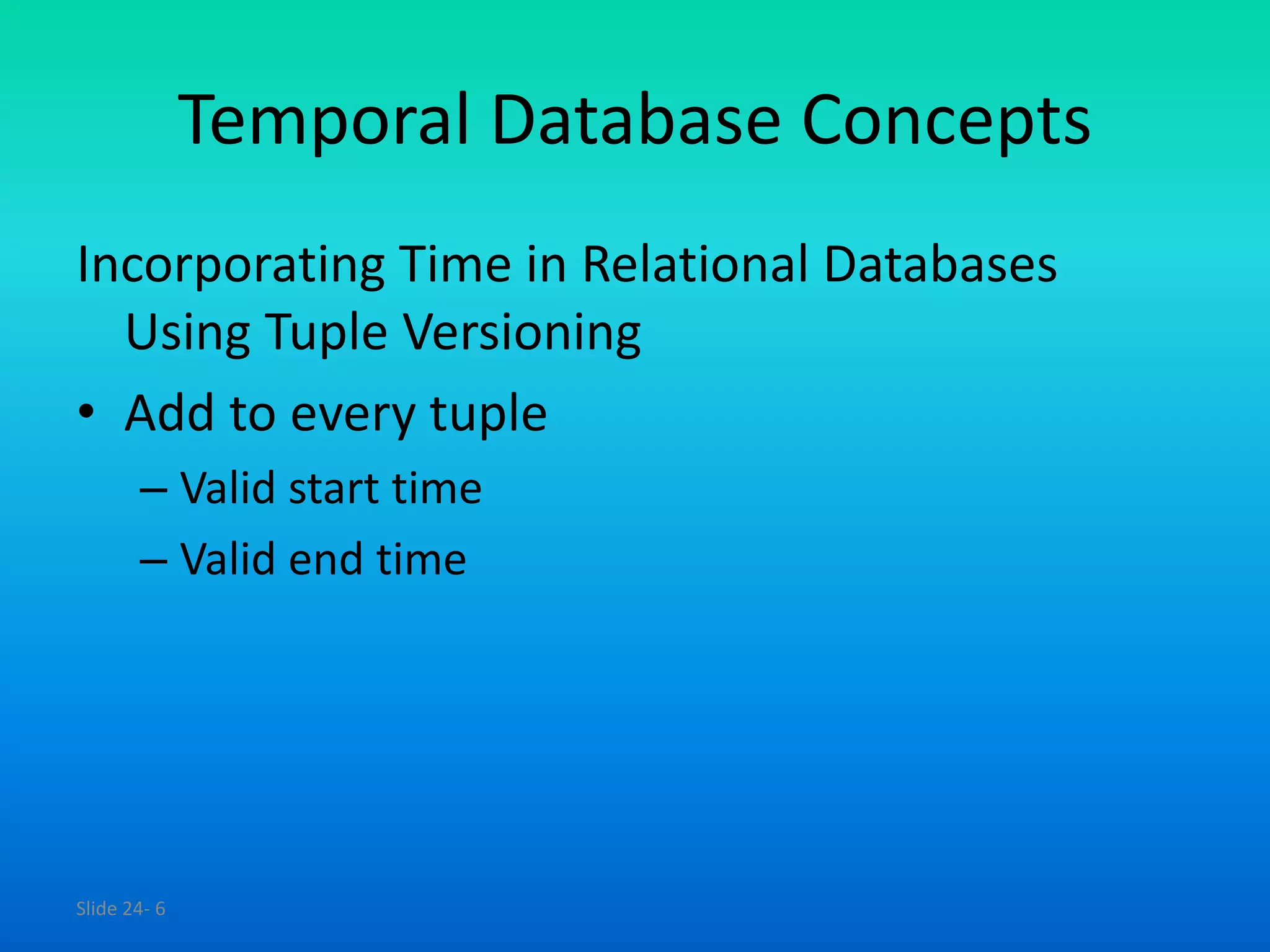 Temporal Database Concepts

Incorporating Time in Relational Databases Using Tuple Versioning

• Add to every tuple
– Valid start time
– Valid end time

Slide 24- 6